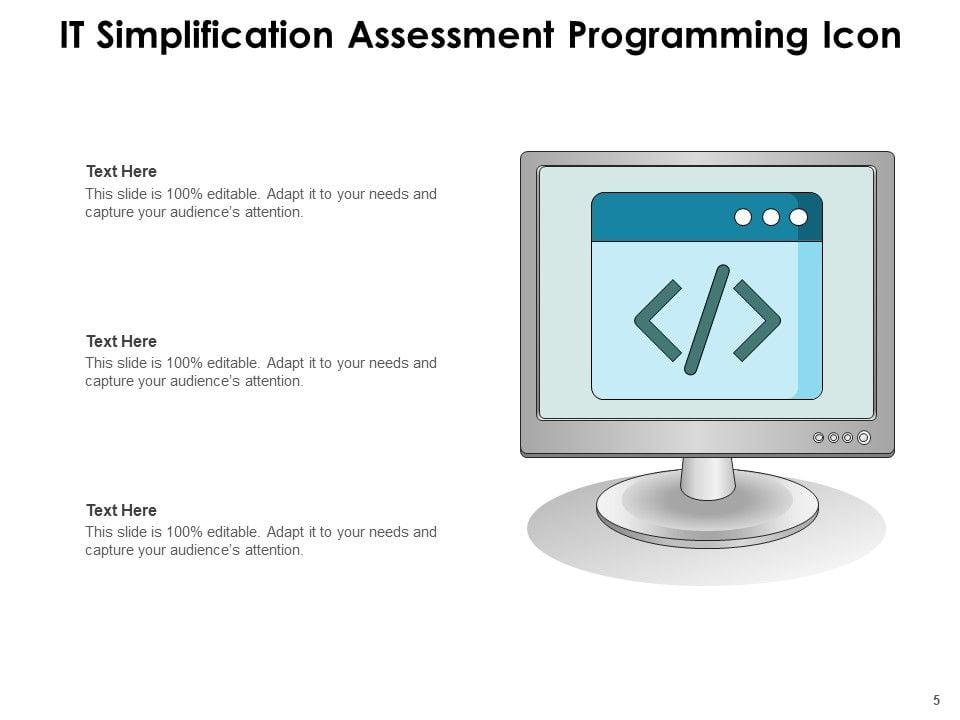 IT Simplification Assessment Programming Icon

Text Here
This slide is 100% editable. Adapt it to your needs and capture your audience's attention.

Text Here
This slide is 100% editable. Adapt it to your needs and capture your audience's attention.

Text Here
This slide is 100% editable. Adapt it to your needs and capture your audience's attention.

</>

5